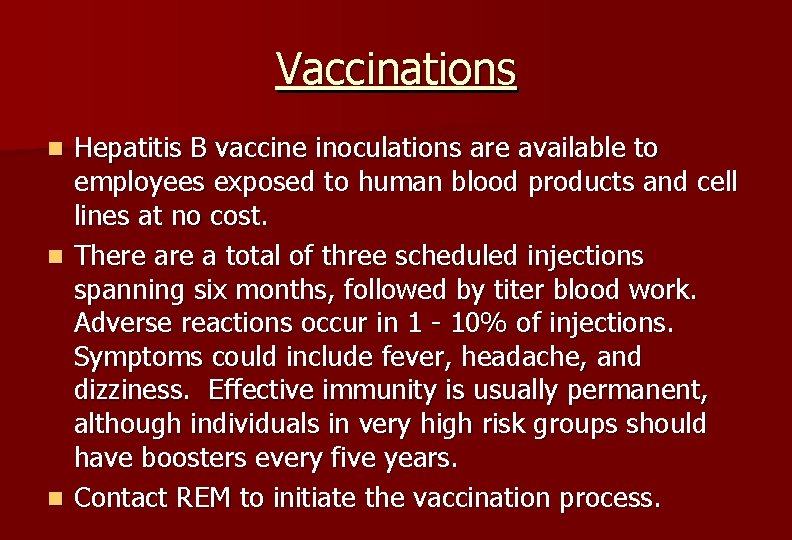 Vaccinations

- Hepatitis B vaccine inoculations are available to employees exposed to human blood products and cell lines at no cost.
- There are a total of three scheduled injections spanning six months, followed by titer blood work. Adverse reactions occur in 1 - 10% of injections. Symptoms could include fever, headache, and dizziness. Effective immunity is usually permanent, although individuals in very high risk groups should have boosters every five years.
- Contact REM to initiate the vaccination process.